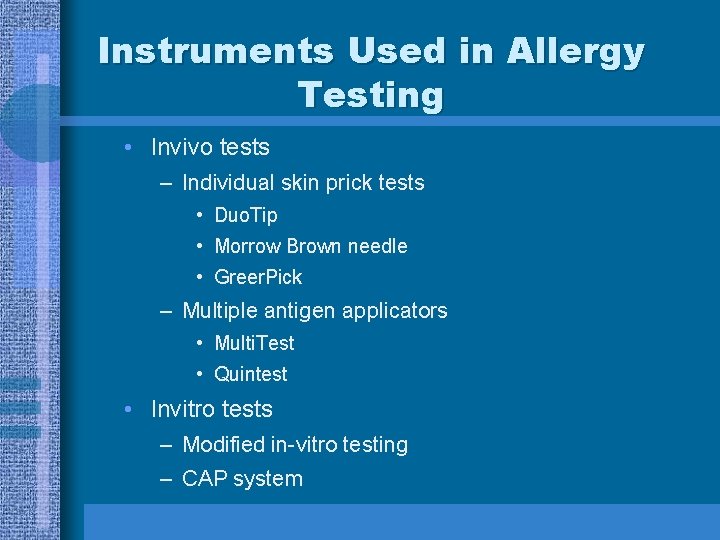 Instruments Used in Allergy Testing

• Invivo tests
  – Individual skin prick tests
    • DuoTip
    • Morrow Brown needle
    • GreerPick
  – Multiple antigen applicators
    • MultiTest
    • Quintest
• Invitro tests
  – Modified in-vitro testing
  – CAP system